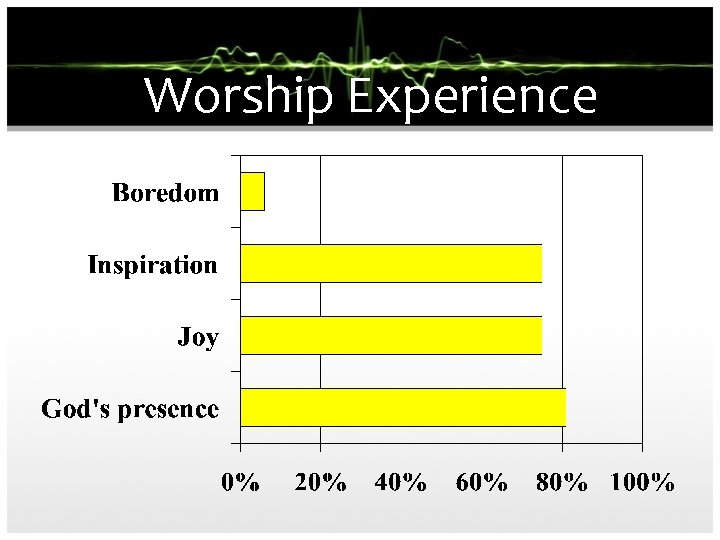 Worship Experience

Boredom

Inspiration

Joy

God's presence

0% 20% 40% 60% 80% 100%